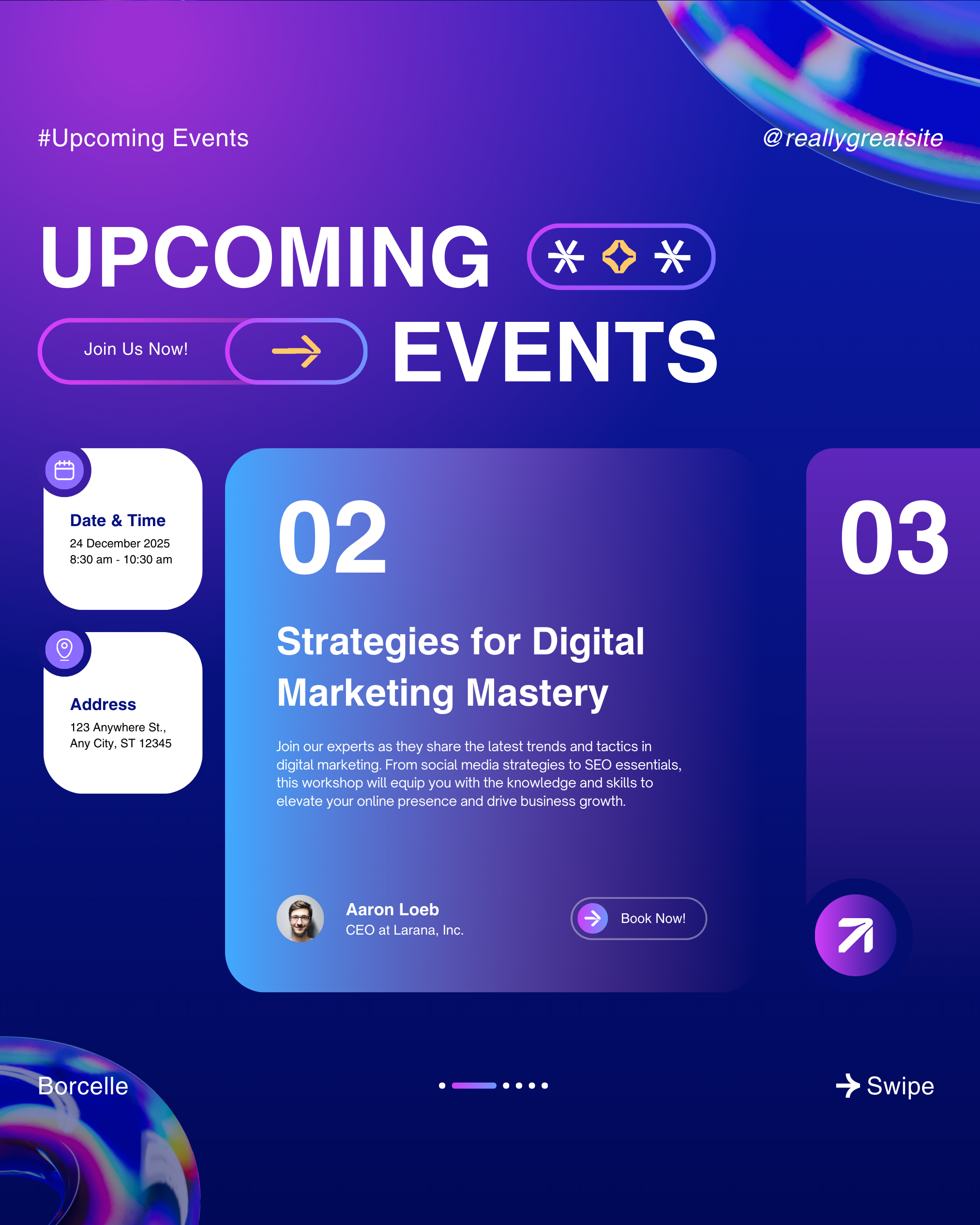 #Upcoming Events

@reallygreatsite

UPCOMING

Join Us Now!

EVENTS

Date & Time
24 December 2025
8:30 am - 10:30 am

Address
123 Anywhere St., Any City, ST 12345

02

Strategies for Digital Marketing Mastery

Join our experts as they share the latest trends and tactics in digital marketing. From social media strategies to SEO essentials, this workshop will equip you with the knowledge and skills to elevate your online presence and drive business growth.

Aaron Loeb
CEO at Larana, Inc.

Book Now!

03

Borcelle

Swipe